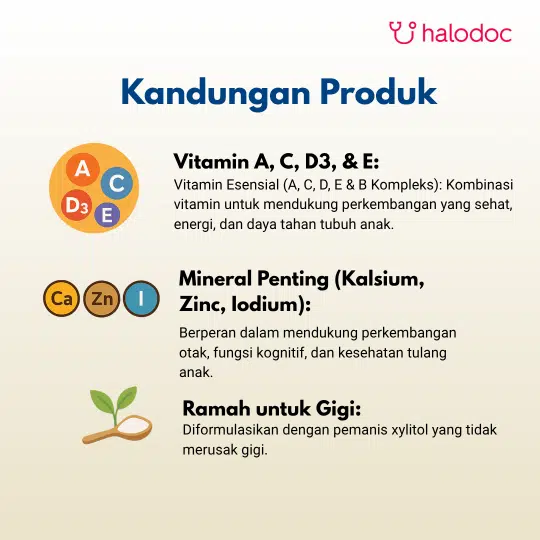 halodoc

Kandungan Produk

A C D3 E

Vitamin A, C, D3, & E:
Vitamin Esensial (A, C, D, E & B Kompleks): Kombinasi vitamin untuk mendukung perkembangan yang sehat, energi, dan daya tahan tubuh anak.

Ca Zn I

Mineral Penting (Kalsium, Zinc, Iodium):
Berperan dalam mendukung perkembangan otak, fungsi kognitif, dan kesehatan tulang anak.

Ramah untuk Gigi:
Diformulasikan dengan pemanis xylitol yang tidak merusak gigi.